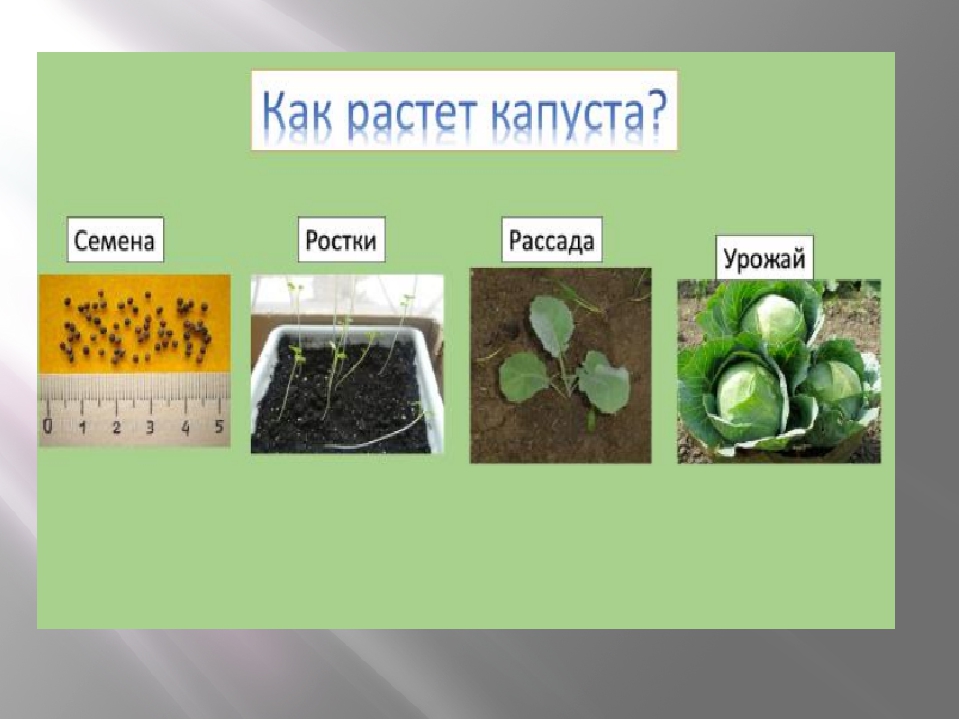 Как растет капуста?

Семена

0 1 2 3 4 5

Ростки

Рассада

Урожай